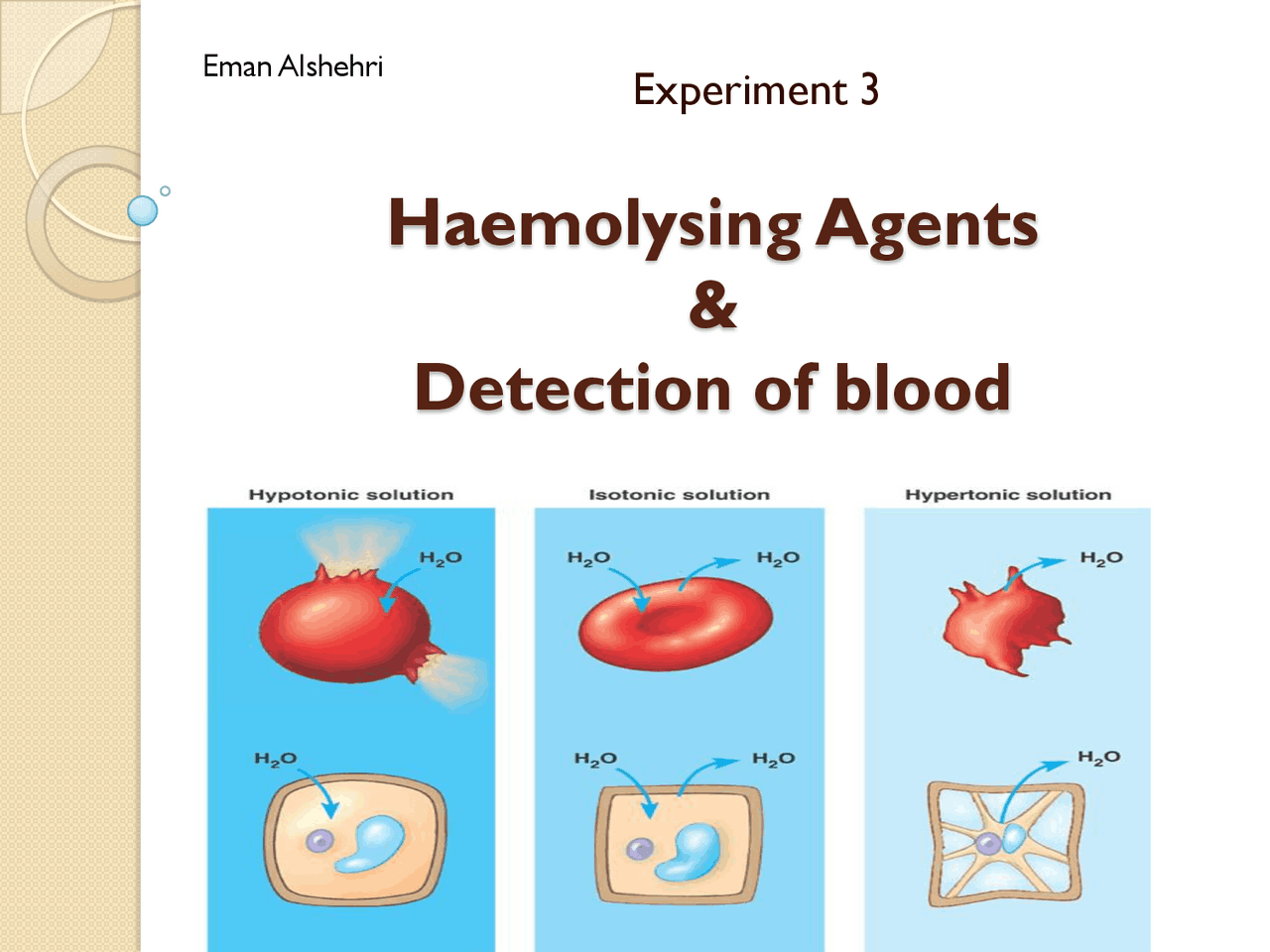 Eman Alshehri

Experiment 3

Haemolysing Agents
&
Detection of blood

Hypotonic solution

$H_2O$

$H_2O$

Isotonic solution

$H_2O$

$H_2O$

$H_2O$

$H_2O$

Hypertonic solution

$H_2O$

$H_2O$